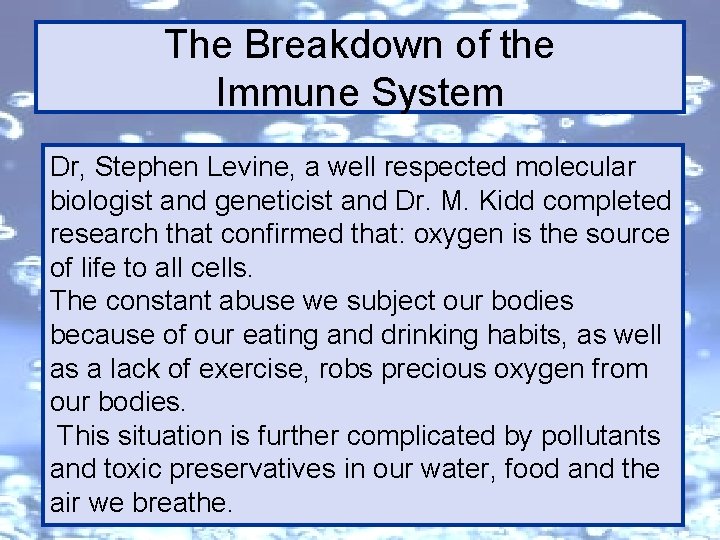 The Breakdown of the Immune System

Dr, Stephen Levine, a well respected molecular biologist and geneticist and Dr. M. Kidd completed research that confirmed that: oxygen is the source of life to all cells.

The constant abuse we subject our bodies because of our eating and drinking habits, as well as a lack of exercise, robs precious oxygen from our bodies.

This situation is further complicated by pollutants and toxic preservatives in our water, food and the air we breathe.